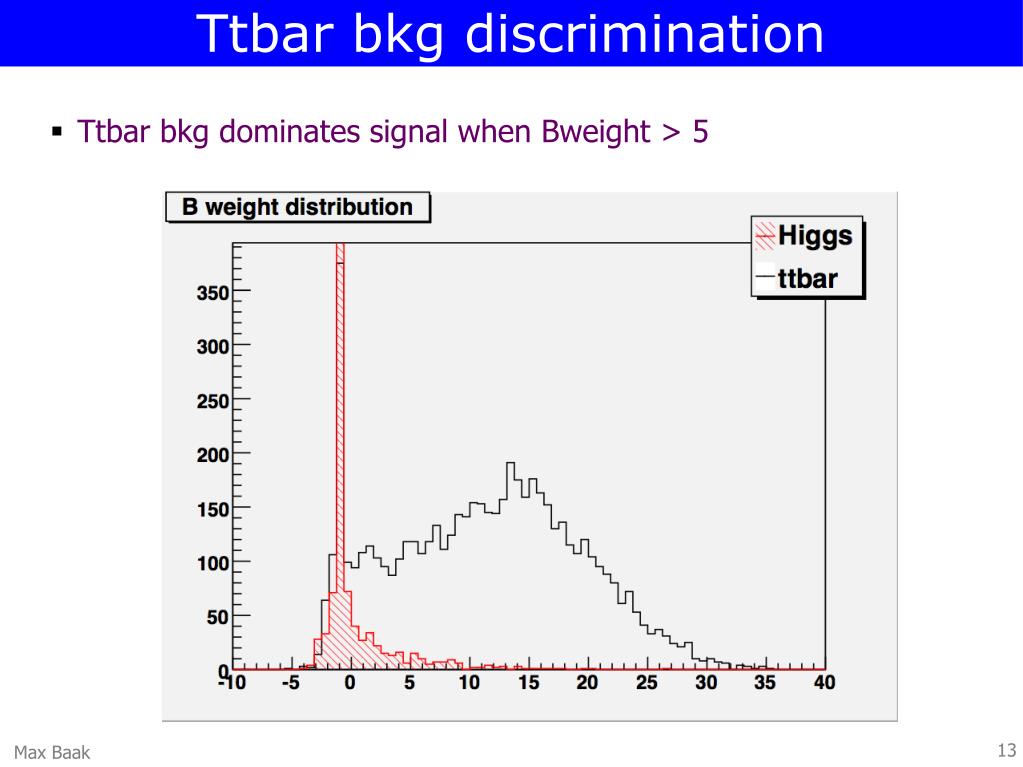 Ttbar bkg discrimination

▪ Ttbar bkg dominates signal when Bweight > 5

B weight distribution

Higgs
ttbar

350
300
250
200
150
100
50
0

-10 -5 0 5 10 15 20 25 30 35 40

Max Baak

13